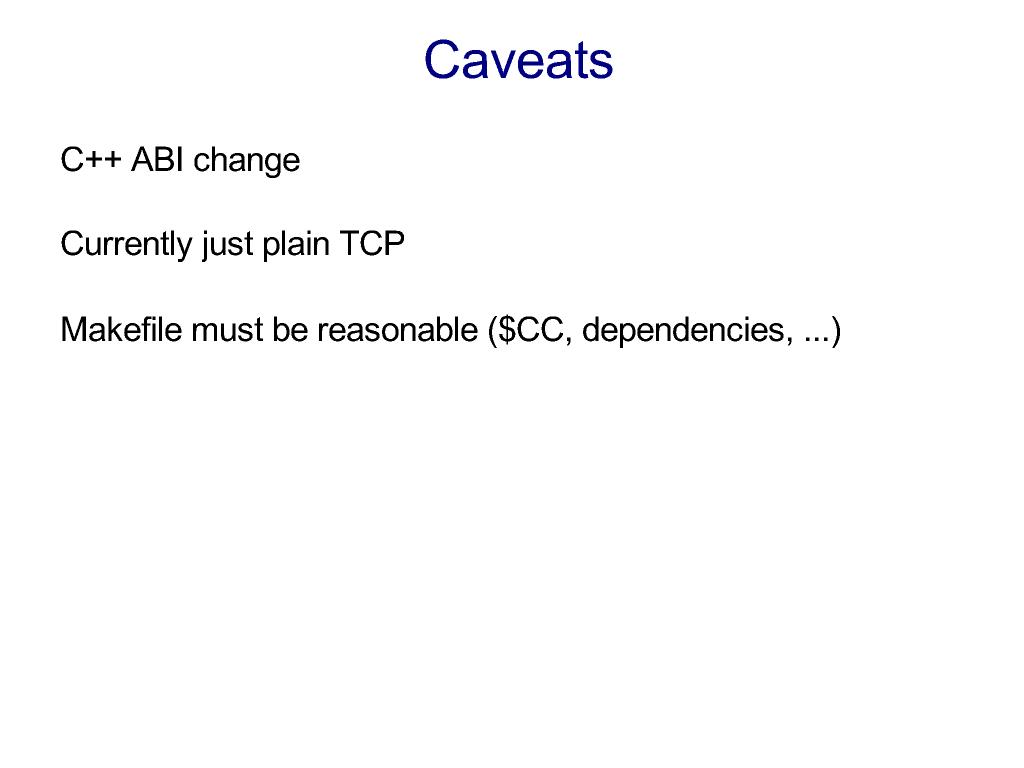 Caveats

C++ ABI change

Currently just plain TCP

Makefile must be reasonable (\$CC, dependencies, ...)